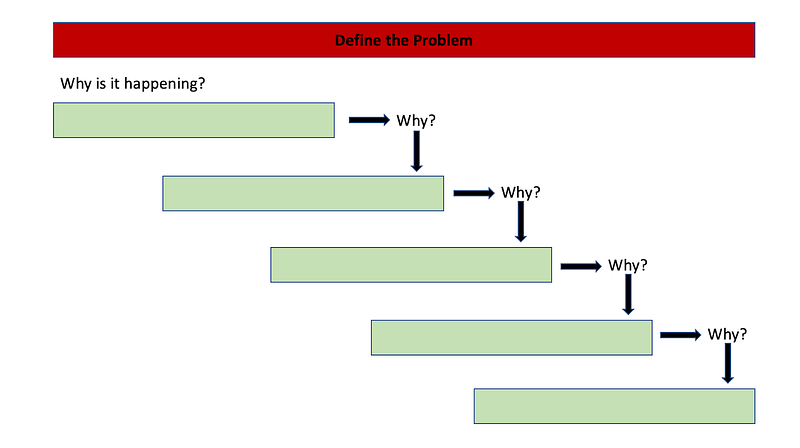 Define the Problem

Why is it happening?

Why?

Why?

Why?

Why?